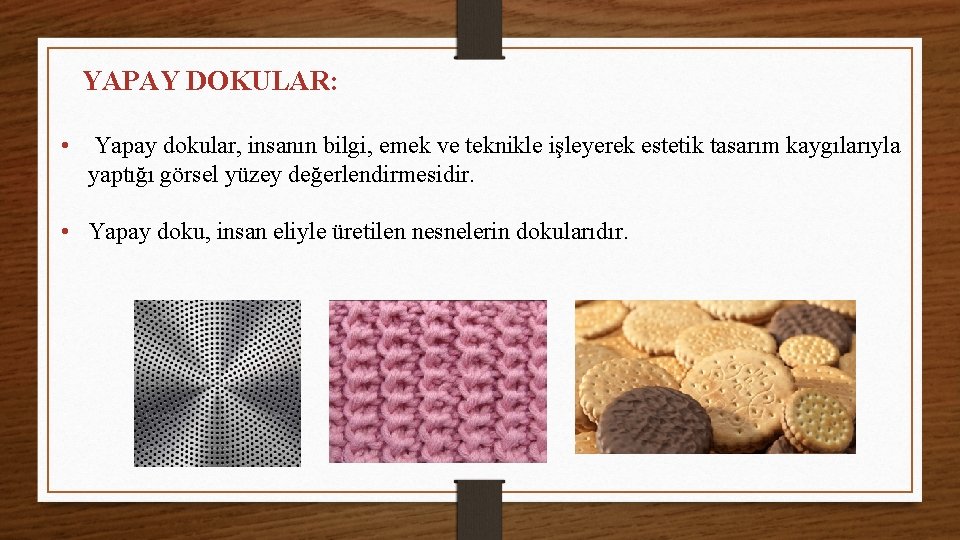 YAPAY DOKULAR:

• Yapay dokular, insanın bilgi, emek ve teknikle işleyerek estetik tasarım kaygılarıyla yaptığı görsel yüzey değerlendirmesidir.

• Yapay doku, insan eliyle üretilen nesnelerin dokularıdır.